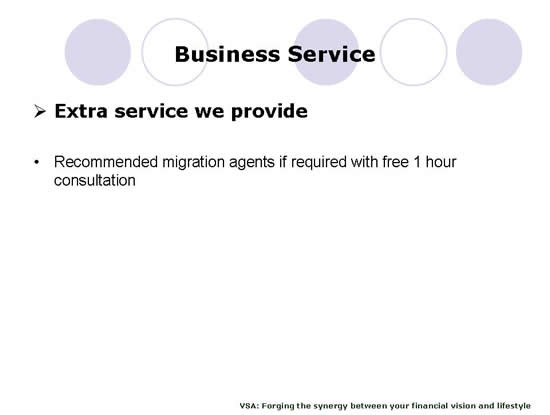 Business Service

➢ Extra service we provide

• Recommended migration agents if required with free 1 hour consultation

VSA: Forging the synergy between your financial vision and lifestyle